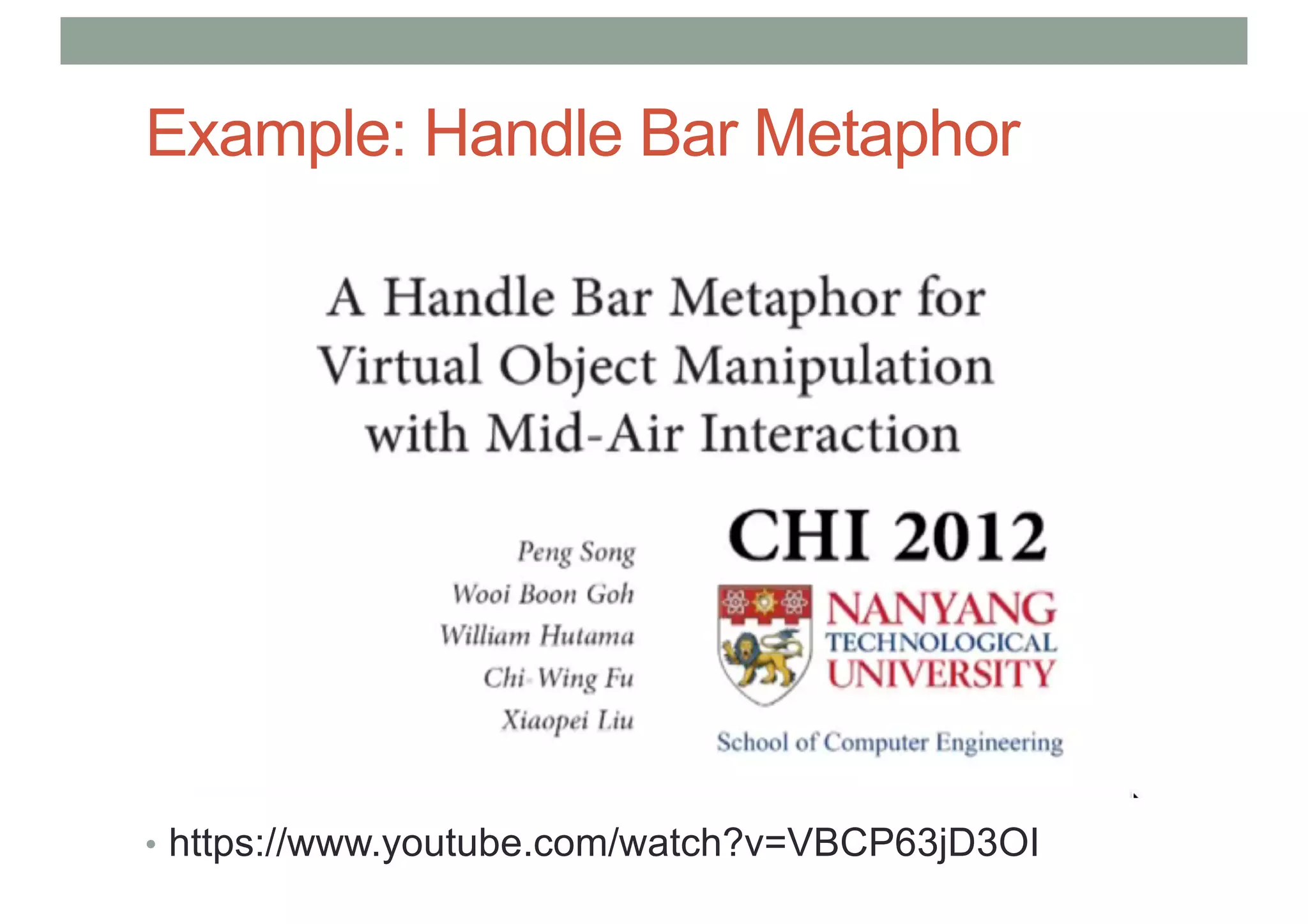 Example: Handle Bar Metaphor

A Handle Bar Metaphor for Virtual Object Manipulation with Mid-Air Interaction

Peng Song
Wooi Boon Goh
William Hutama
Chi-Wing Fu
Xiaopei Liu

CHI 2012

NANYANG TECHNOLOGICAL UNIVERSITY

School of Computer Engineering

• https://www.youtube.com/watch?v=VBCP63jD3OI